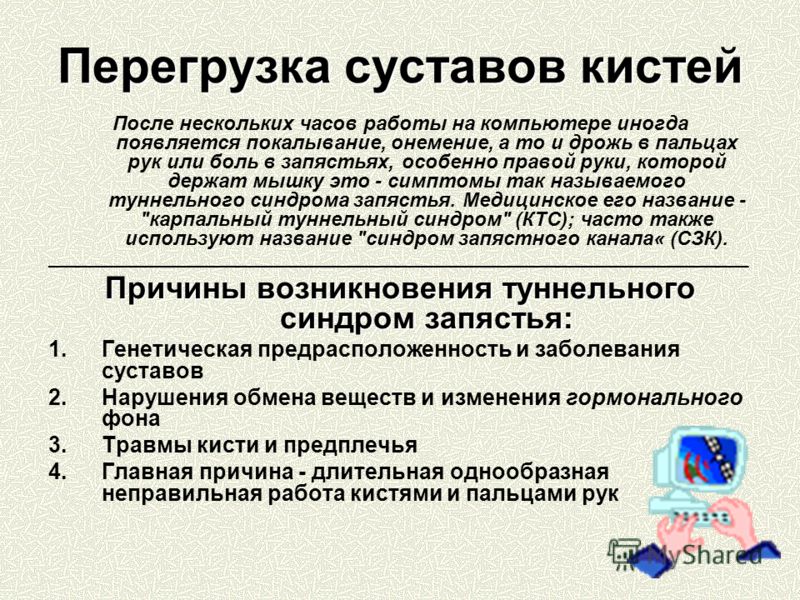 Перегрузка суставов кистей

После нескольких часов работы на компьютере иногда появляется покалывание, онемение, а то и дрожь в пальцах рук или боль в запястьях, особенно правой руки, которой держат мышку это - симптомы так называемого туннельного синдрома запястья. Медицинское его название - "карпальный туннельный синдром" (КТС); часто также используют название "синдром запястного канала« (СЗК).

Причины возникновения туннельного синдром запястья:

1. Генетическая предрасположенность и заболевания суставов
2. Нарушения обмена веществ и изменения гормонального фона
3. Травмы кисти и предплечья
4. Главная причина - длительная однообразная неправильная работа кистями и пальцами рук

MyShared